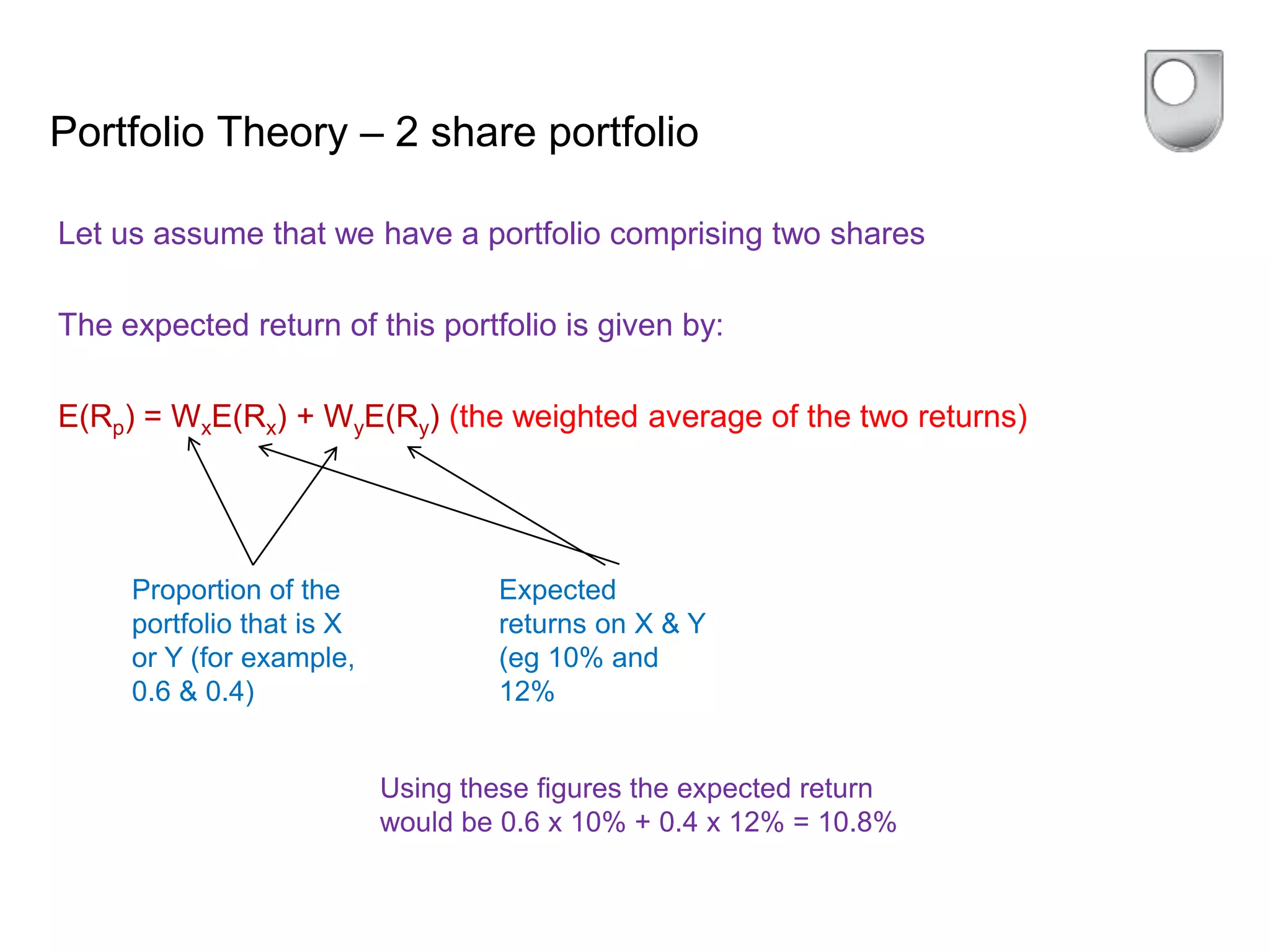 Portfolio Theory – 2 share portfolio

Let us assume that we have a portfolio comprising two shares

The expected return of this portfolio is given by:

$E(R_p) = W_xE(R_x) + W_yE(R_y)$ (the weighted average of the two returns)

Proportion of the portfolio that is X or Y (for example, 0.6 & 0.4)

Expected returns on X & Y (eg 10% and 12%

Using these figures the expected return would be 0.6 x 10% + 0.4 x 12% = 10.8%